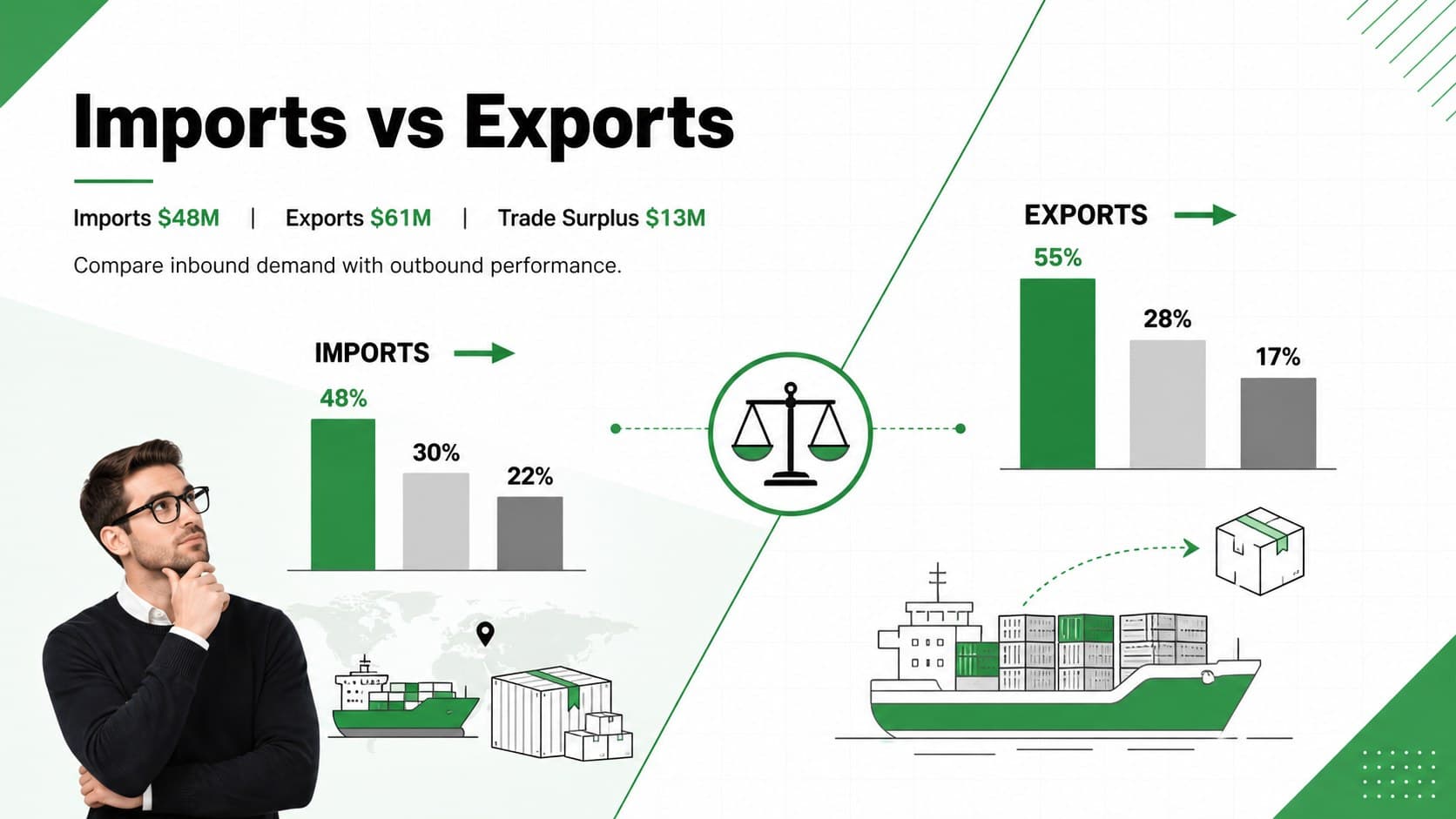 Imports vs Exports

Imports $48M | Exports $61M | Trade Surplus $13M

Compare inbound demand with outbound performance.

IMPORTS

48%

30%

22%

EXPORTS

55%

28%

17%